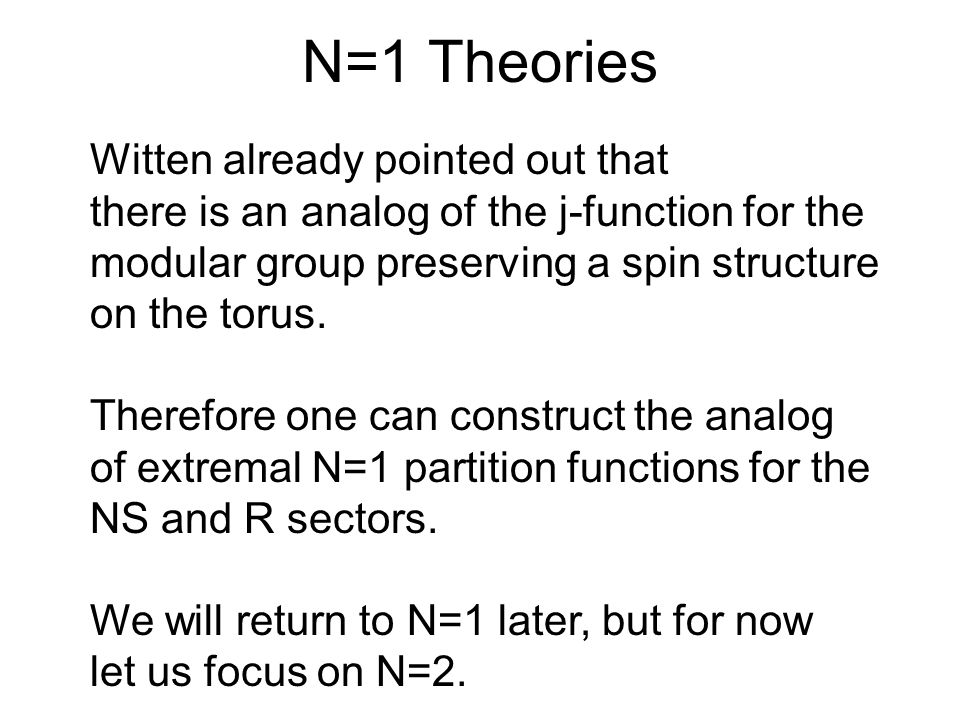 N=1 Theories

Witten already pointed out that there is an analog of the j-function for the modular group preserving a spin structure on the torus.

Therefore one can construct the analog of extremal N=1 partition functions for the NS and R sectors.

We will return to N=1 later, but for now let us focus on N=2.